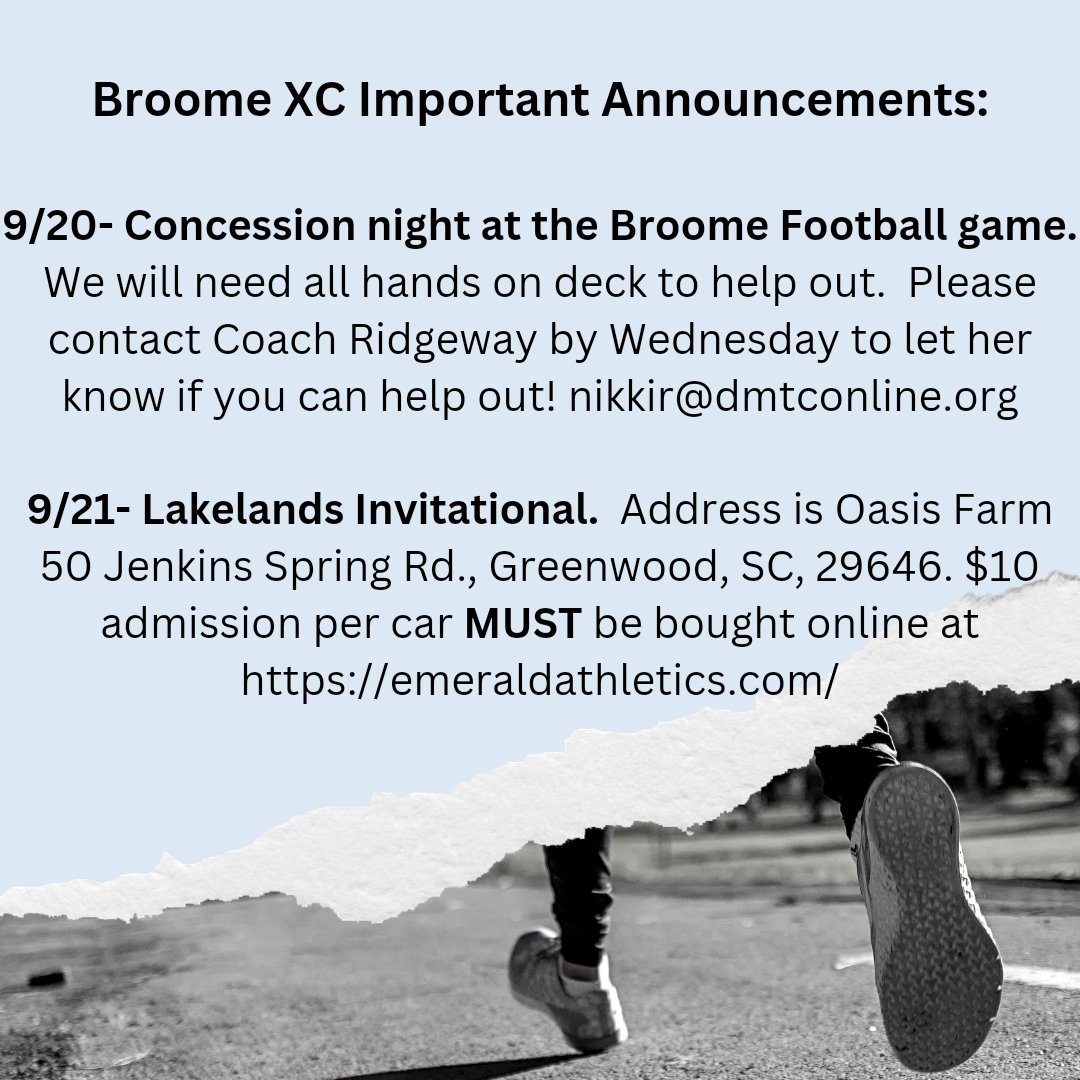 Broome XC Important Announcements:

9/20- Concession night at the Broome Football game. We will need all hands on deck to help out. Please contact Coach Ridgeway by Wednesday to let her know if you can help out! nikkir@dmtconline.org

9/21- Lakelands Invitational. Address is Oasis Farm 50 Jenkins Spring Rd., Greenwood, SC, 29646. $10 admission per car MUST be bought online at https://emeraldathletics.com/